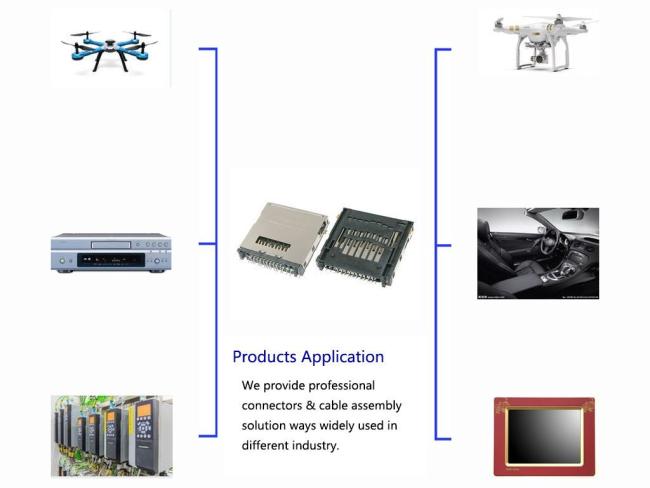 Products Application

We provide professional connectors & cable assembly solution ways widely used in different industry.